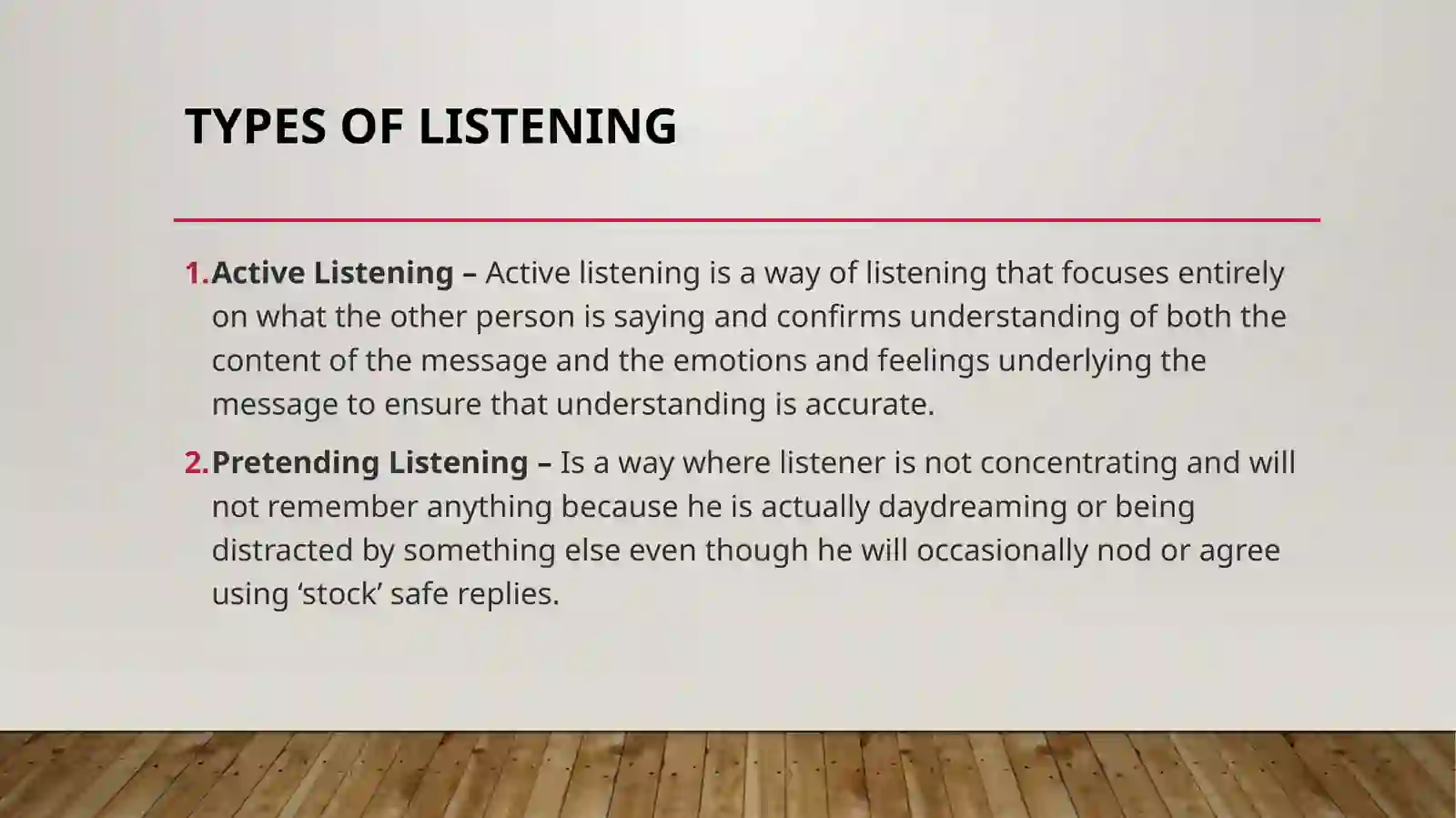 TYPES OF LISTENING

1. Active Listening – Active listening is a way of listening that focuses entirely on what the other person is saying and confirms understanding of both the content of the message and the emotions and feelings underlying the message to ensure that understanding is accurate.

2. Pretending Listening – Is a way where listener is not concentrating and will not remember anything because he is actually daydreaming or being distracted by something else even though he will occasionally nod or agree using ‘stock’ safe replies.